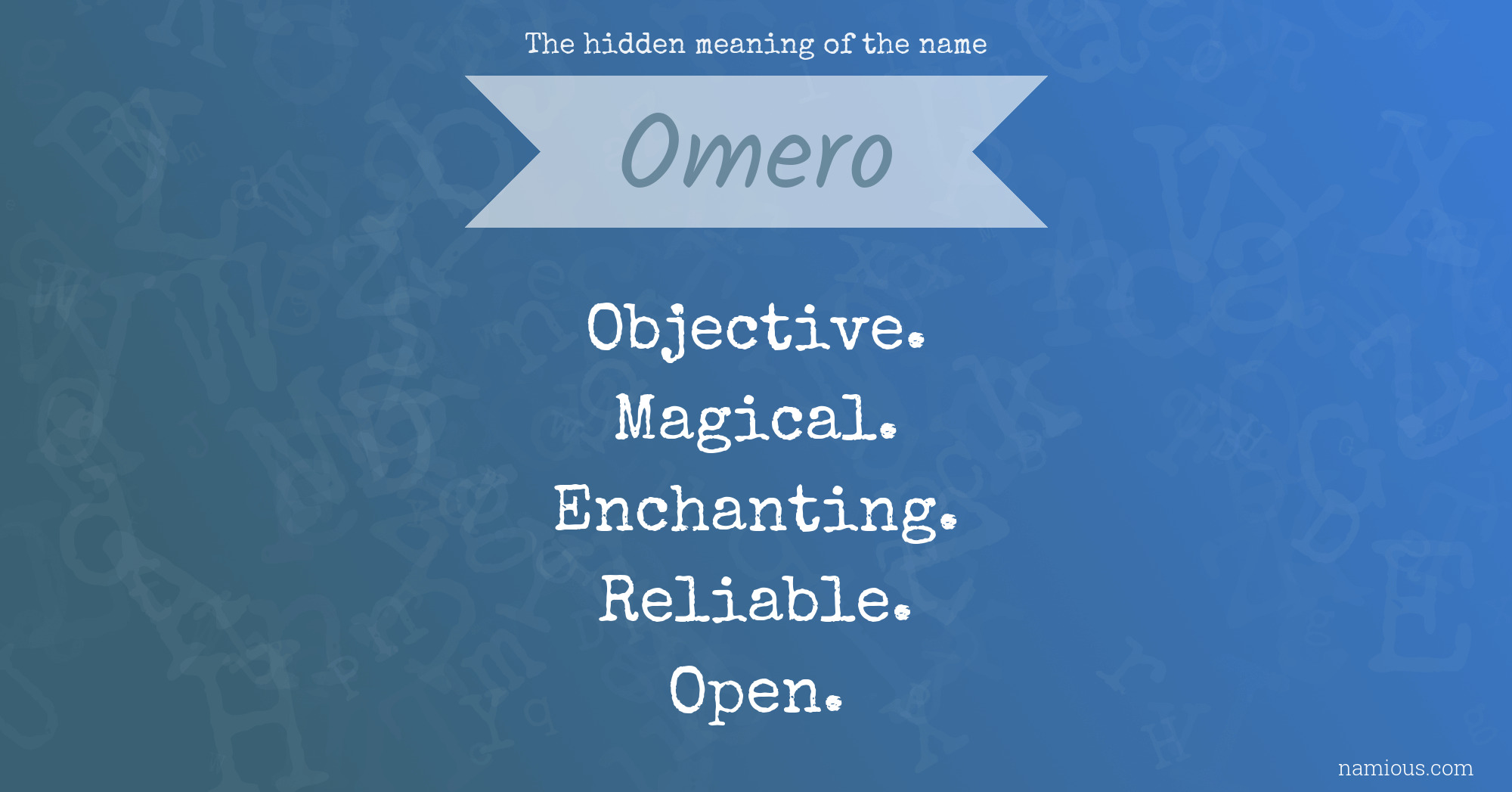 The hidden meaning of the name

Omero

Objective.
Magical.
Enchanting.
Reliable.
Open.

namious.com